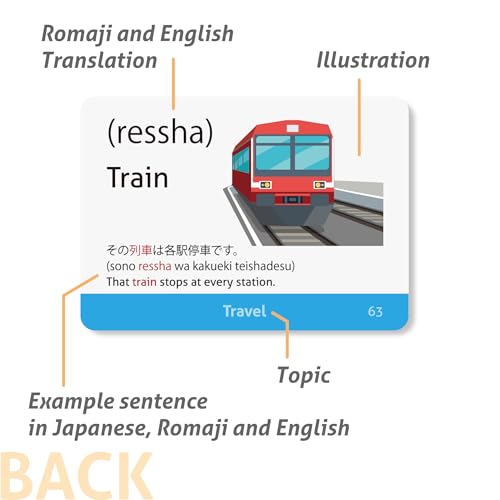 Romaji and English Translation

Illustration

(ressha)

Train

その列車は各駅停車です。
(sono ressha wa kakueki teishadesu)
That train stops at every station.

Travel

63

Topic

Example sentence in Japanese, Romaji and English

BACK